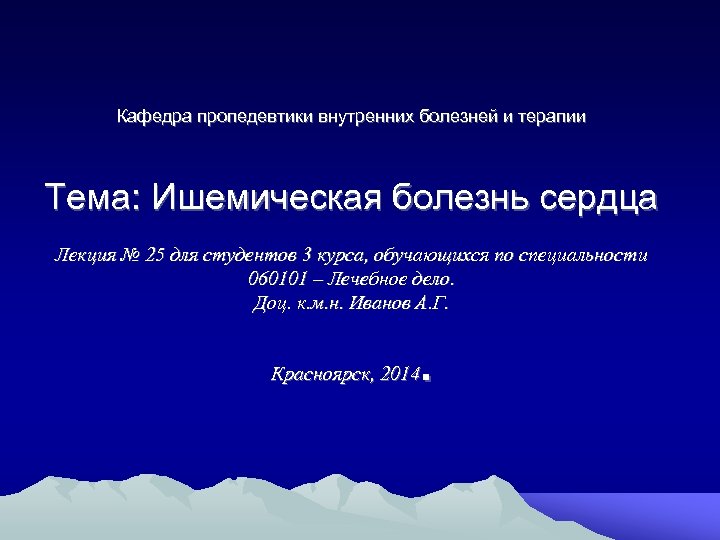 Кафедра пропедевтики внутренних болезней и терапии

Тема: Ишемическая болезнь сердца

Лекция № 25 для студентов 3 курса, обучающихся по специальности 060101 – Лечебное дело.
Доц. к.м.н. Иванов А.Г.

Красноярск, 2014.